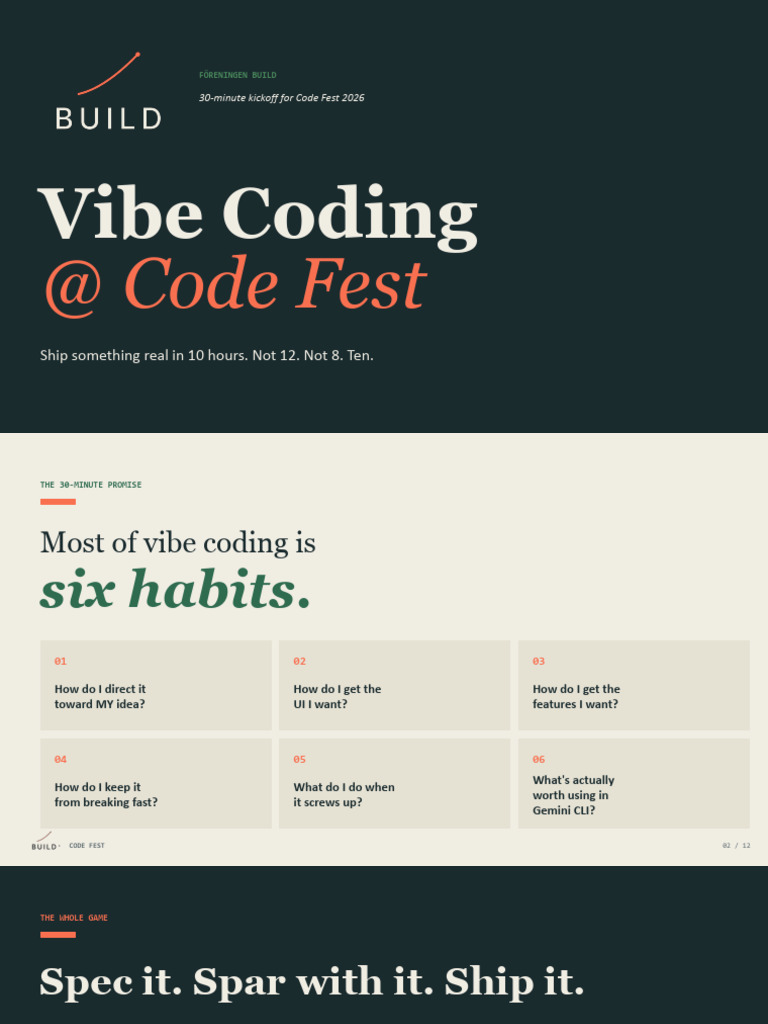 BUILD

FÖRENINGEN BUILD

30-minute kickoff for Code Fest 2026

Vibe Coding
@ Code Fest

Ship something real in 10 hours. Not 12. Not 8. Ten.

THE 30-MINUTE PROMISE

Most of vibe coding is
six habits.

01
How do I direct it toward MY idea?

02
How do I get the UI I want?

03
How do I get the features I want?

04
How do I keep it from breaking fast?

05
What do I do when it screws up?

06
What's actually worth using in Gemini CLI?

BUILD · CODE FEST

02 / 12

THE WHOLE GAME

Spec it. Spar with it. Ship it.